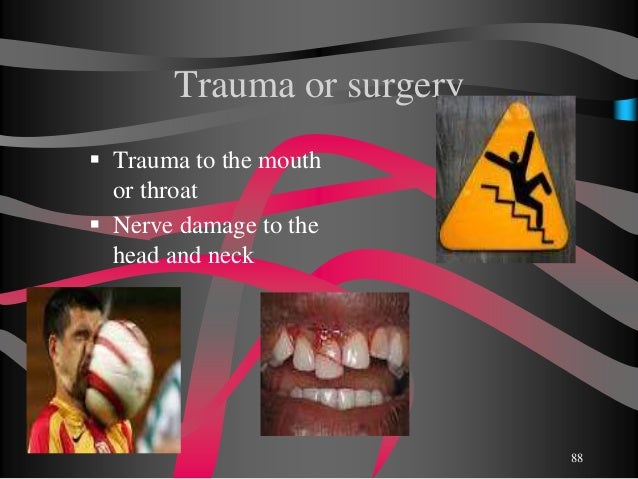 Trauma or surgery

▪ Trauma to the mouth or throat
▪ Nerve damage to the head and neck

88